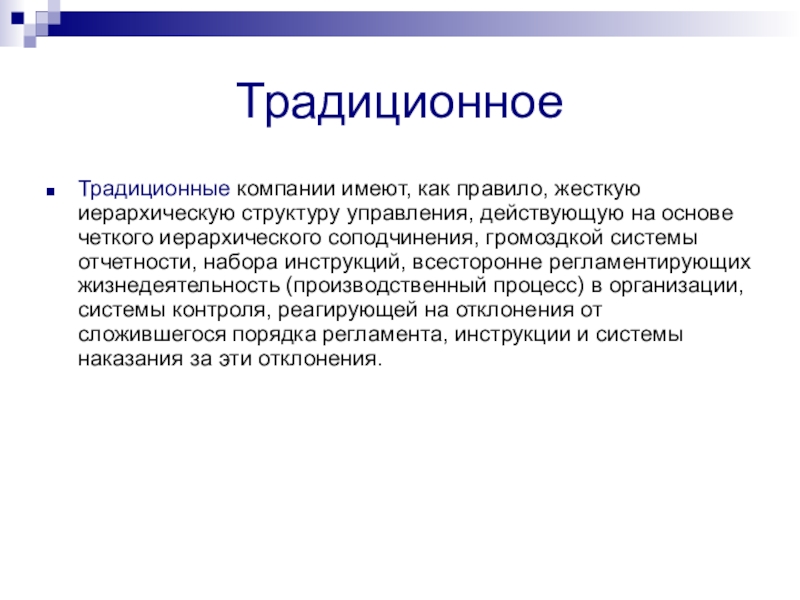 Традиционное

Традиционные компании имеют, как правило, жесткую иерархическую структуру управления, действующую на основе четкого иерархического соподчинения, громоздкой системы отчетности, набора инструкций, всесторонне регламентирующих жизнедеятельность (производственный процесс) в организации, системы контроля, реагирующей на отклонения от сложившегося порядка регламента, инструкции и системы наказания за эти отклонения.